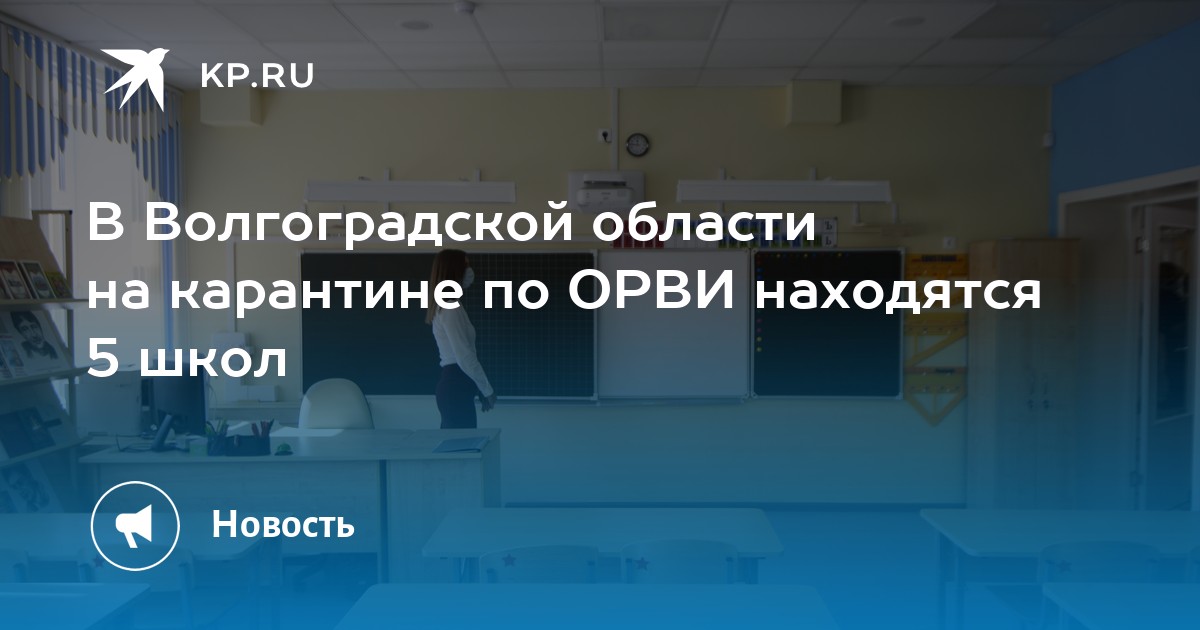 KP.RU

В Волгоградской области на карантине по ОРВИ находятся 5 школ

Новость